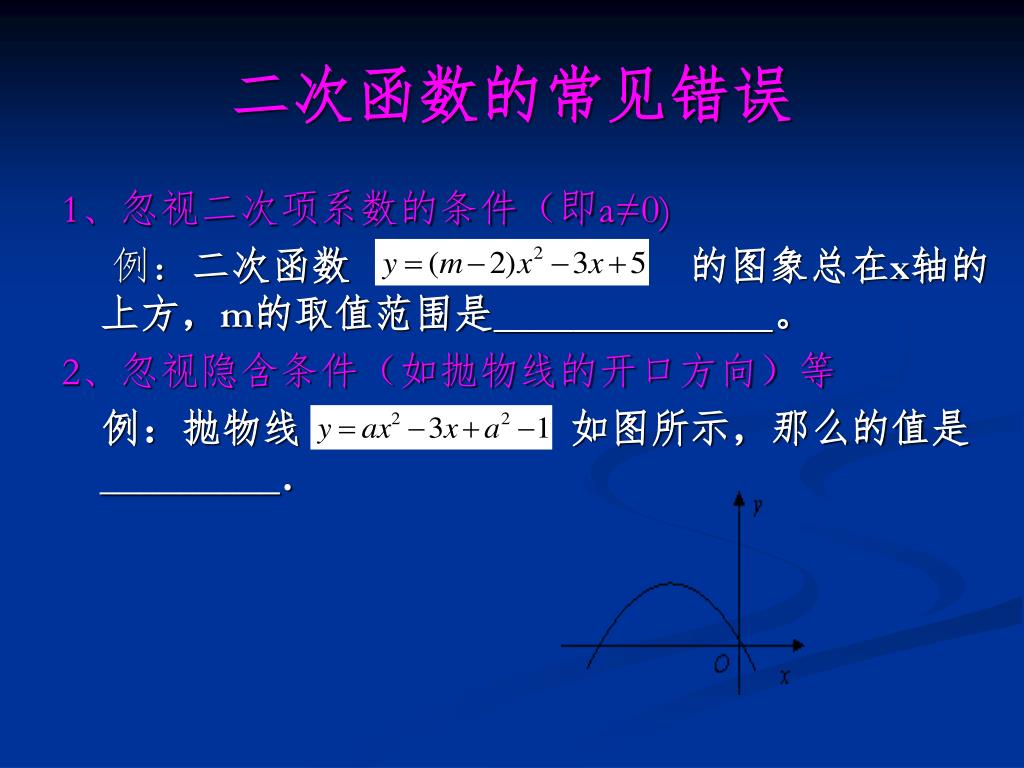 二次函数的常见错误

1、忽视二次项系数的条件（即a≠0)

例：二次函数 $y=(m-2)x^2-3x+5$ 的图象总在x轴的上方，m的取值范围是______________。

2、忽视隐含条件（如抛物线的开口方向）等

例：抛物线 $y=ax^2-3x+a^2-1$ 如图所示，那么的值是_________.

y
O
x